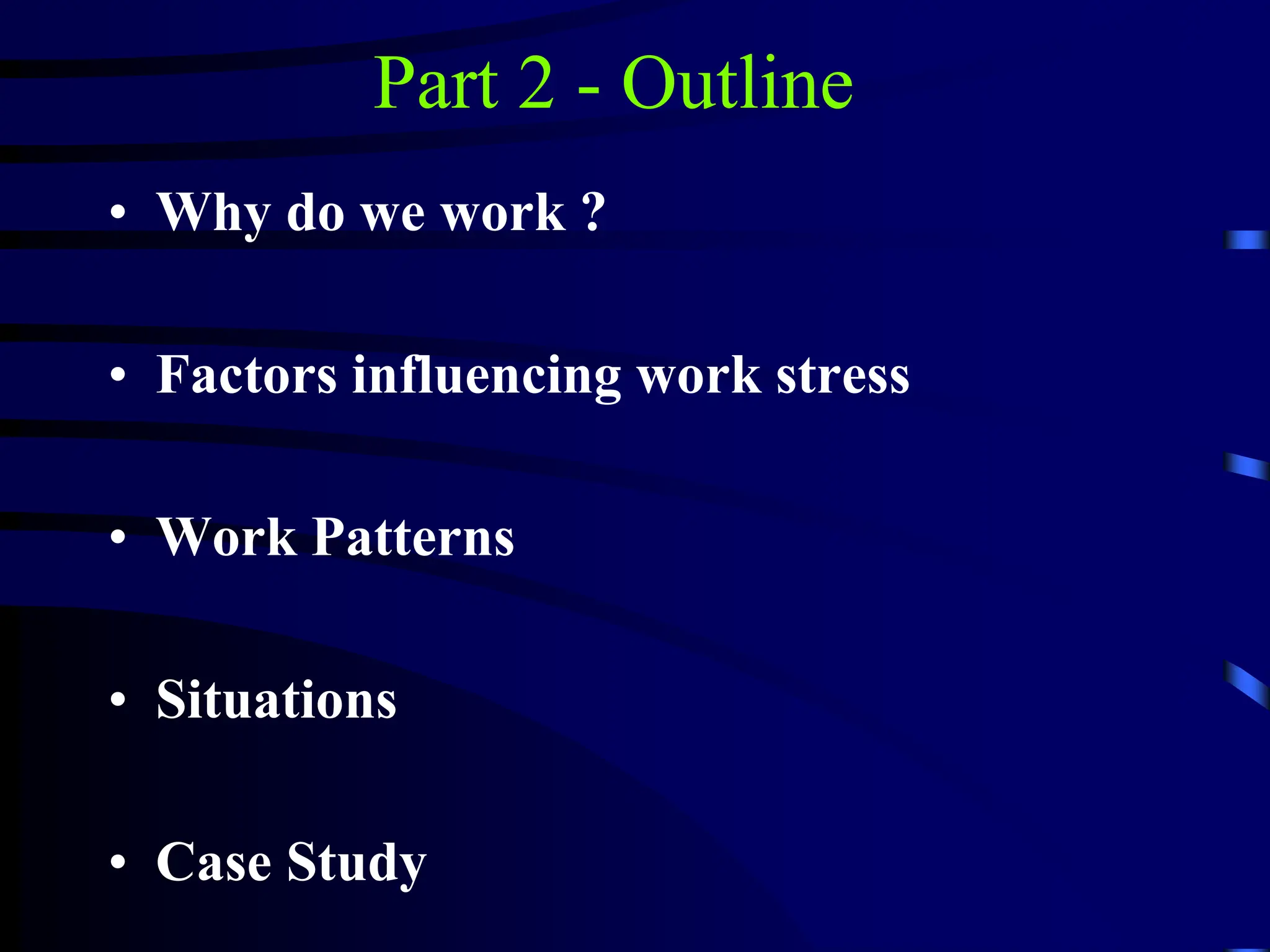 Part 2 - Outline

• Why do we work ?

• Factors influencing work stress

• Work Patterns

• Situations

• Case Study